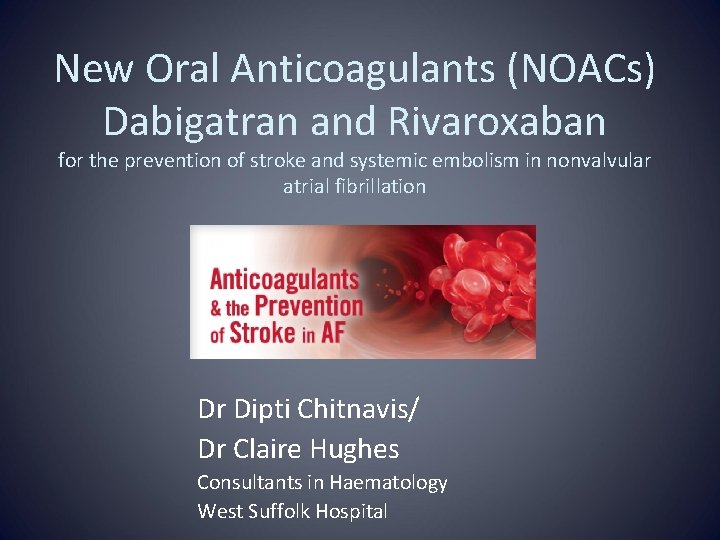 New Oral Anticoagulants (NOACs)
Dabigatran and Rivaroxaban
for the prevention of stroke and systemic embolism in nonvalvular atrial fibrillation

Anticoagulants & the Prevention of Stroke in AF

Dr Dipti Chitnavis/
Dr Claire Hughes
Consultants in Haematology
West Suffolk Hospital